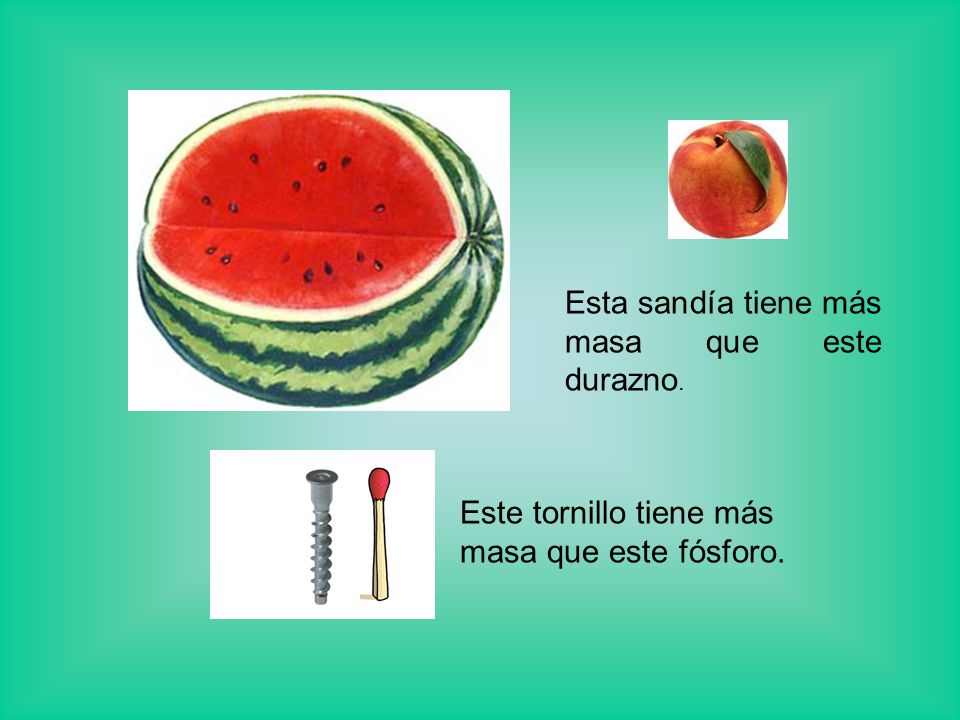 Esta sandía tiene más masa que este durazno.

Este tornillo tiene más masa que este fósforo.